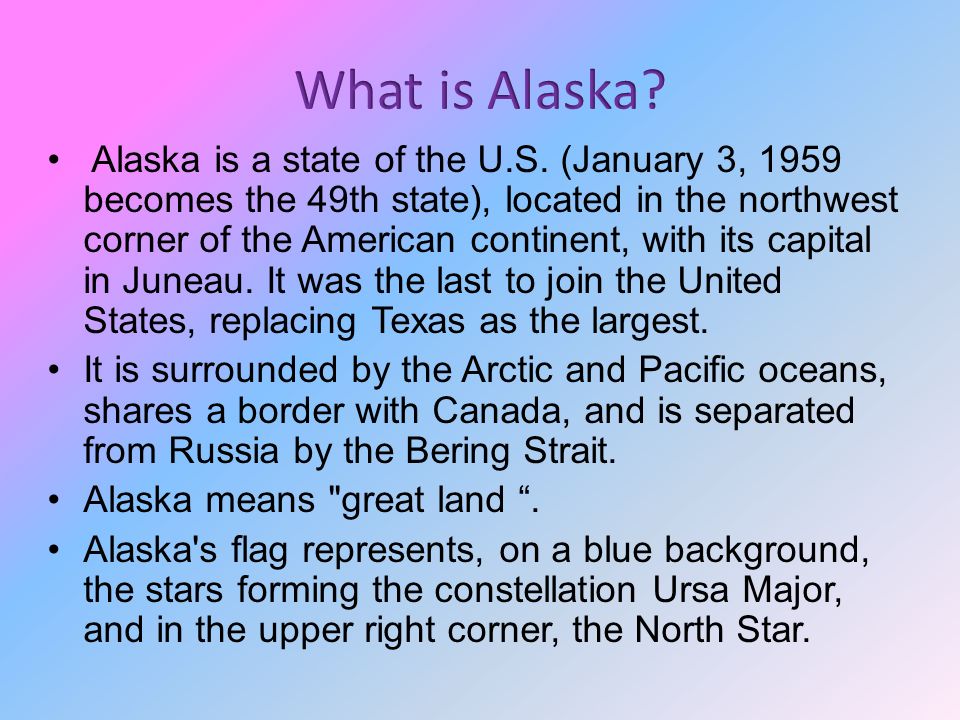 What is Alaska?

• Alaska is a state of the U.S. (January 3, 1959 becomes the 49th state), located in the northwest corner of the American continent, with its capital in Juneau. It was the last to join the United States, replacing Texas as the largest.

• It is surrounded by the Arctic and Pacific oceans, shares a border with Canada, and is separated from Russia by the Bering Strait.

• Alaska means "great land “.

• Alaska's flag represents, on a blue background, the stars forming the constellation Ursa Major, and in the upper right corner, the North Star.